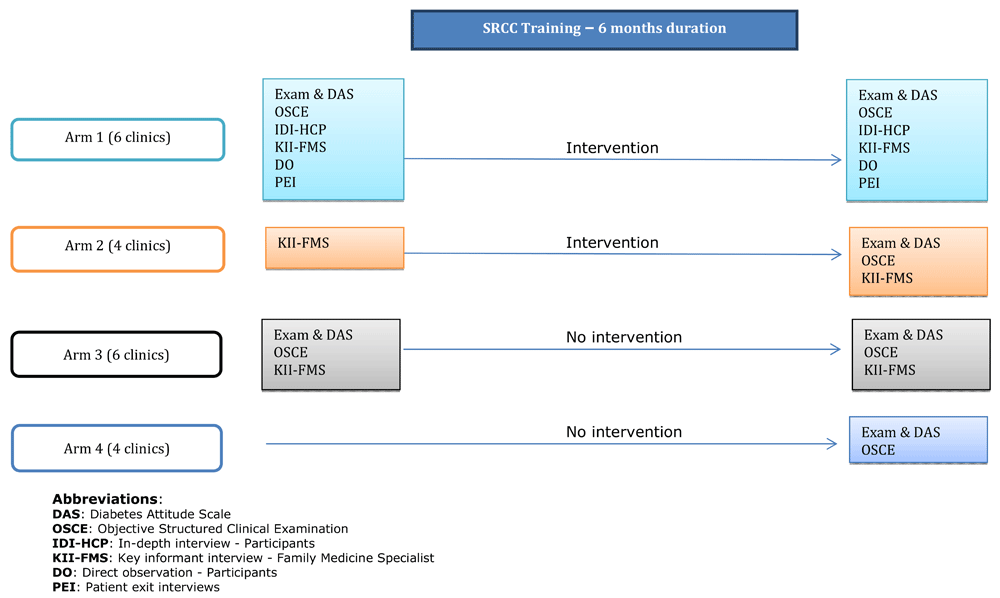 SRCC Training – 6 months duration

Arm 1 (6 clinics)

Exam & DAS
OSCE
IDI-HCP
KII-FMS
DO
PEI

Intervention

Exam & DAS
OSCE
IDI-HCP
KII-FMS
DO
PEI

Arm 2 (4 clinics)

KII-FMS

Intervention

Exam & DAS
OSCE
KII-FMS

Arm 3 (6 clinics)

Exam & DAS
OSCE
KII-FMS

No intervention

Exam & DAS
OSCE
KII-FMS

Arm 4 (4 clinics)

No intervention

Exam & DAS
OSCE

**Abbreviations**:
**DAS**: Diabetes Attitude Scale
**OSCE**: Objective Structured Clinical Examination
**IDI-HCP**: In-depth interview - Participants
**KII-FMS**: Key informant interview - Family Medicine Specialist
**DO**: Direct observation - Participants
**PEI**: Patient exit interviews